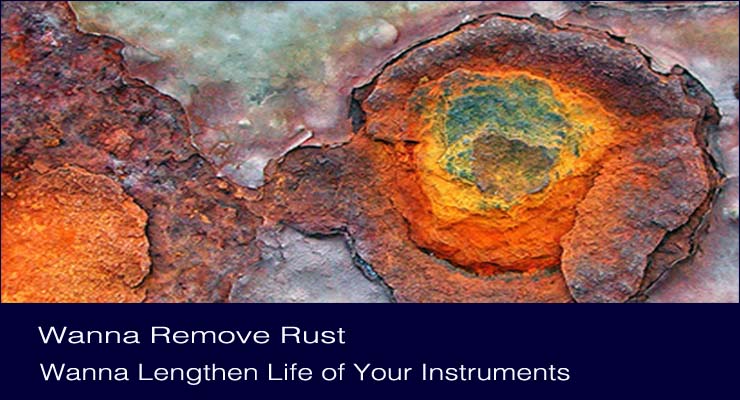 Wanna Remove Rust
Wanna Lengthen Life of Your Instruments